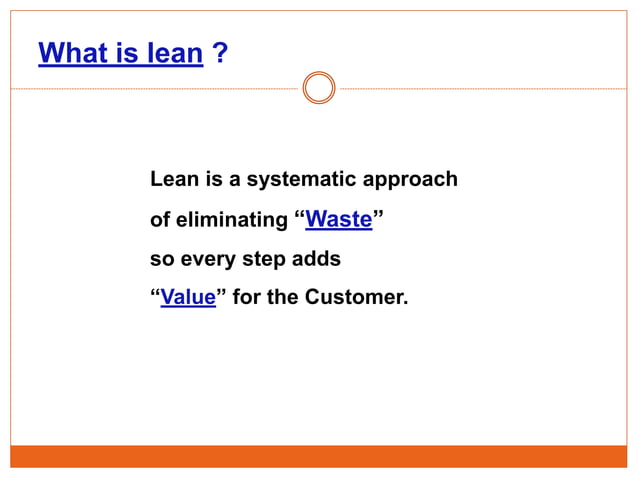 What is lean ?

Lean is a systematic approach of eliminating “Waste” so every step adds “Value” for the Customer.